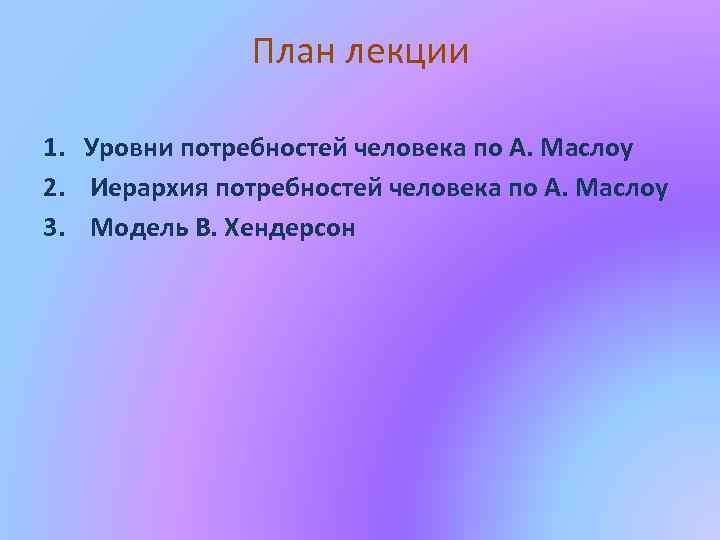 План лекции

1. Уровни потребностей человека по А. Маслоу
2. Иерархия потребностей человека по А. Маслоу
3. Модель В. Хендерсон